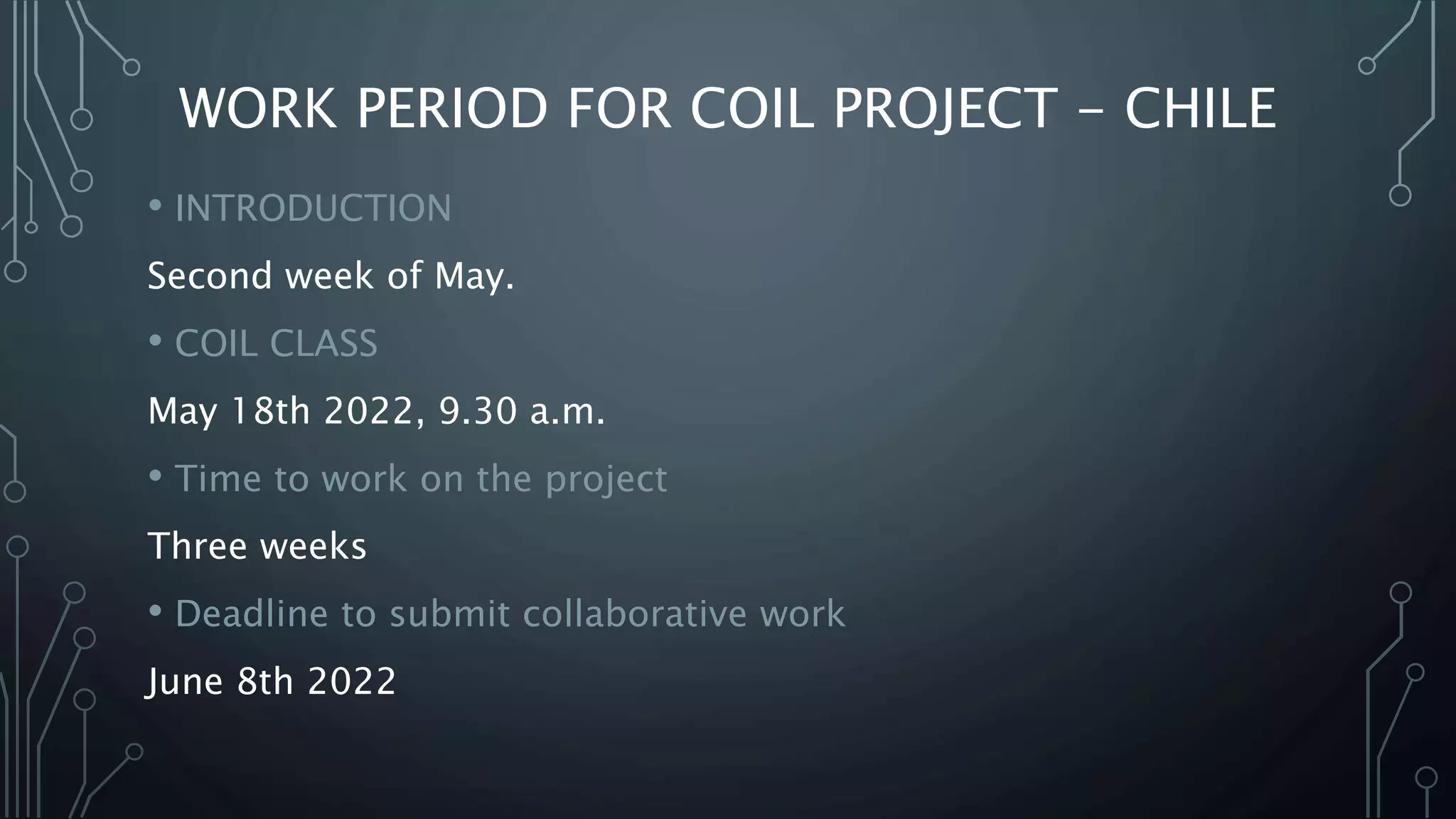 WORK PERIOD FOR COIL PROJECT – CHILE

• INTRODUCTION

Second week of May.

• COIL CLASS

May 18th 2022, 9.30 a.m.

• Time to work on the project

Three weeks

• Deadline to submit collaborative work

June 8th 2022